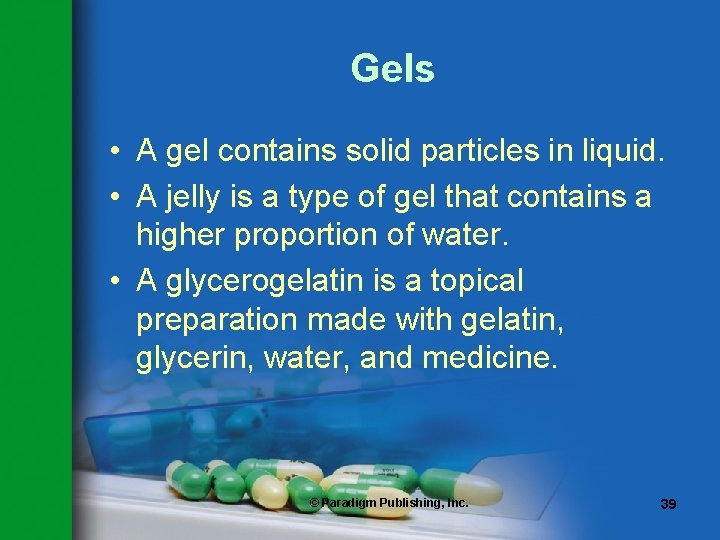 Gels

• A gel contains solid particles in liquid.
• A jelly is a type of gel that contains a higher proportion of water.
• A glycerogelatin is a topical preparation made with gelatin, glycerin, water, and medicine.

© Paradigm Publishing, Inc.

39